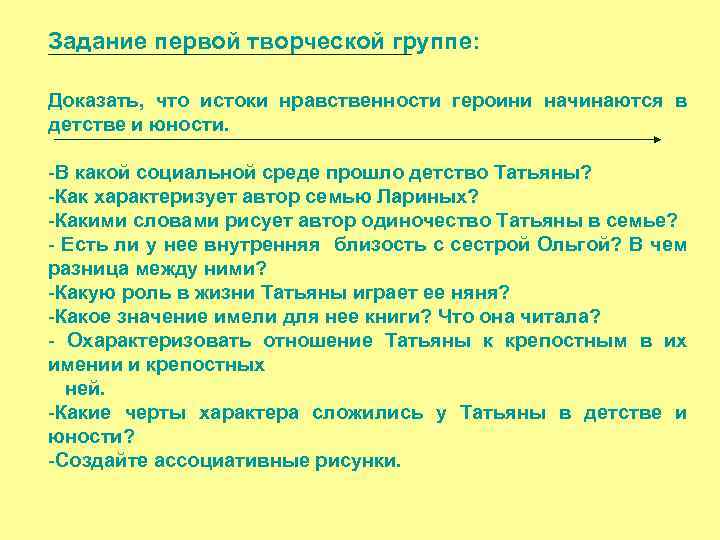 Задание первой творческой группе:

Доказать, что истоки нравственности героини начинаются в детстве и юности.

-В какой социальной среде прошло детство Татьяны?
-Как характеризует автор семью Лариных?
-Какими словами рисует автор одиночество Татьяны в семье?
- Есть ли у нее внутренняя близость с сестрой Ольгой? В чем разница между ними?
-Какую роль в жизни Татьяны играет ее няня?
-Какое значение имели для нее книги? Что она читала?
- Охарактеризовать отношение Татьяны к крепостным в их имении и крепостных
ней.
-Какие черты характера сложились у Татьяны в детстве и юности?
-Создайте ассоциативные рисунки.